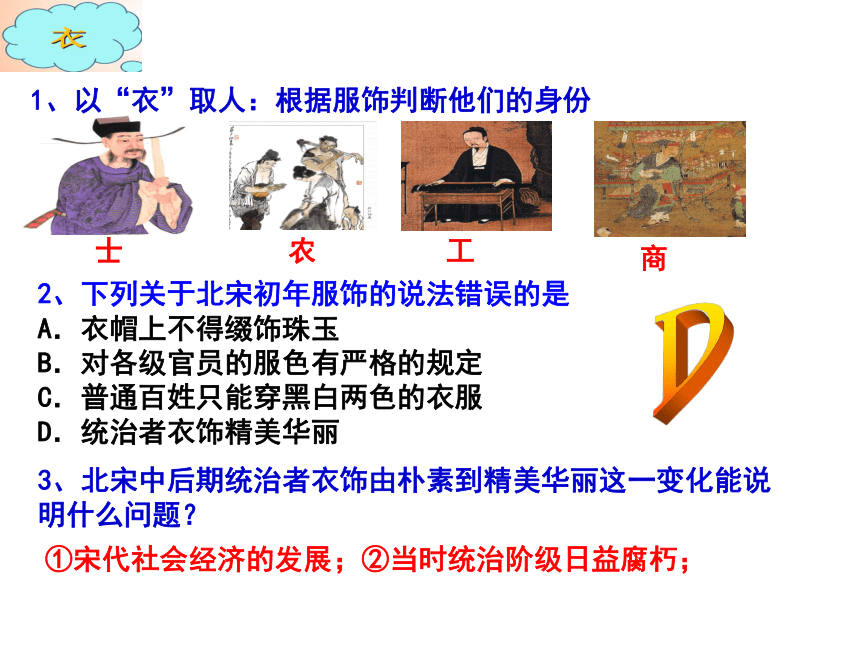 衣

1、以“衣”取人：根据服饰判断他们的身份

士　　农　　工　　商

2、下列关于北宋初年服饰的说法错误的是
A. 衣帽上不得缀饰珠玉
B. 对各级官员的服色有严格的规定
C. 普通百姓只能穿黑白两色的衣服
D. 统治者衣饰精美华丽

D

3、北宋中后期统治者衣饰由朴素到精美华丽这一变化能说明什么问题？

①宋代社会经济的发展；②当时统治阶级日益腐朽；